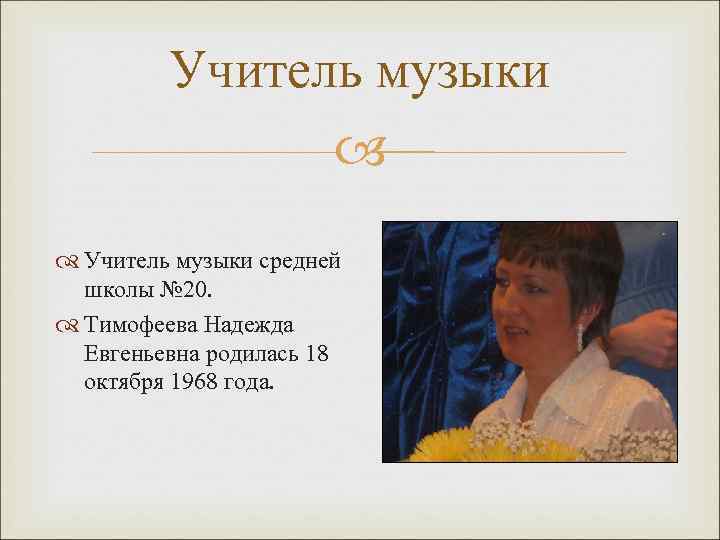 Учитель музыки

Учитель музыки средней школы №20.

Тимофеева Надежда Евгеньевна родилась 18 октября 1968 года.